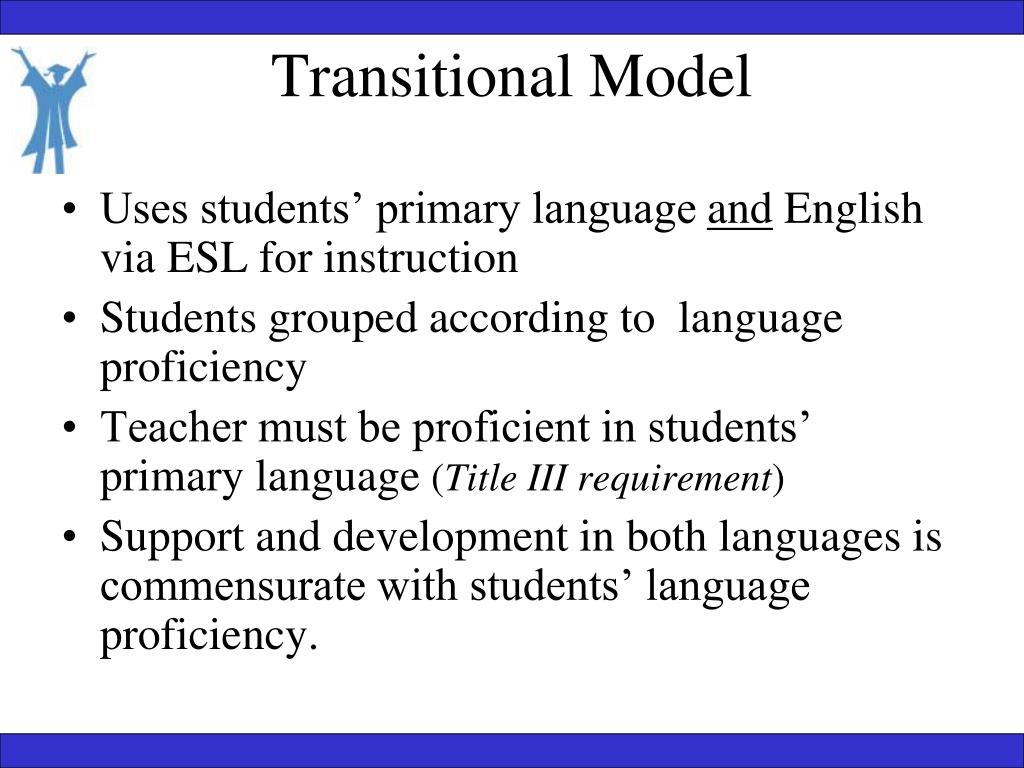 Transitional Model

• Uses students’ primary language and English via ESL for instruction
• Students grouped according to language proficiency
• Teacher must be proficient in students’ primary language (Title III requirement)
• Support and development in both languages is commensurate with students’ language proficiency.